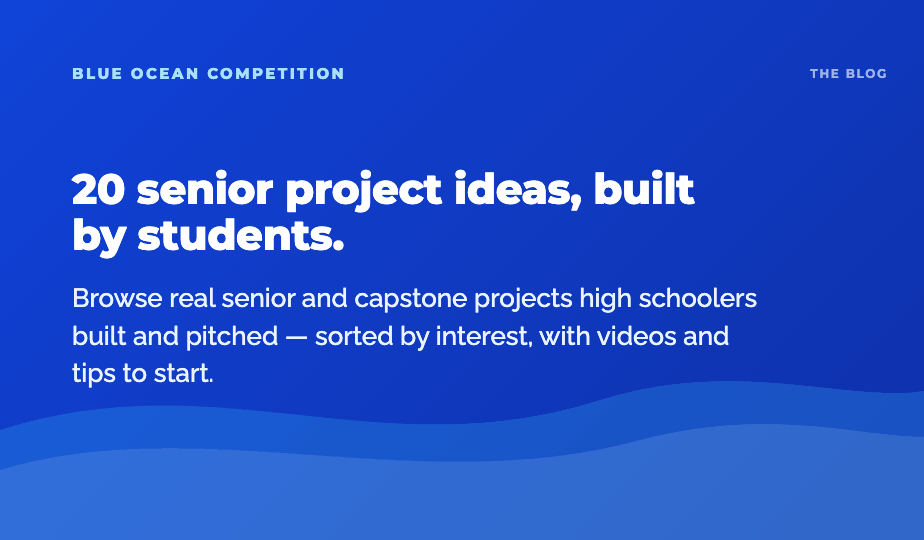 BLUE OCEAN COMPETITION

THE BLOG

20 senior project ideas, built by students.

Browse real senior and capstone projects high schoolers built and pitched — sorted by interest, with videos and tips to start.